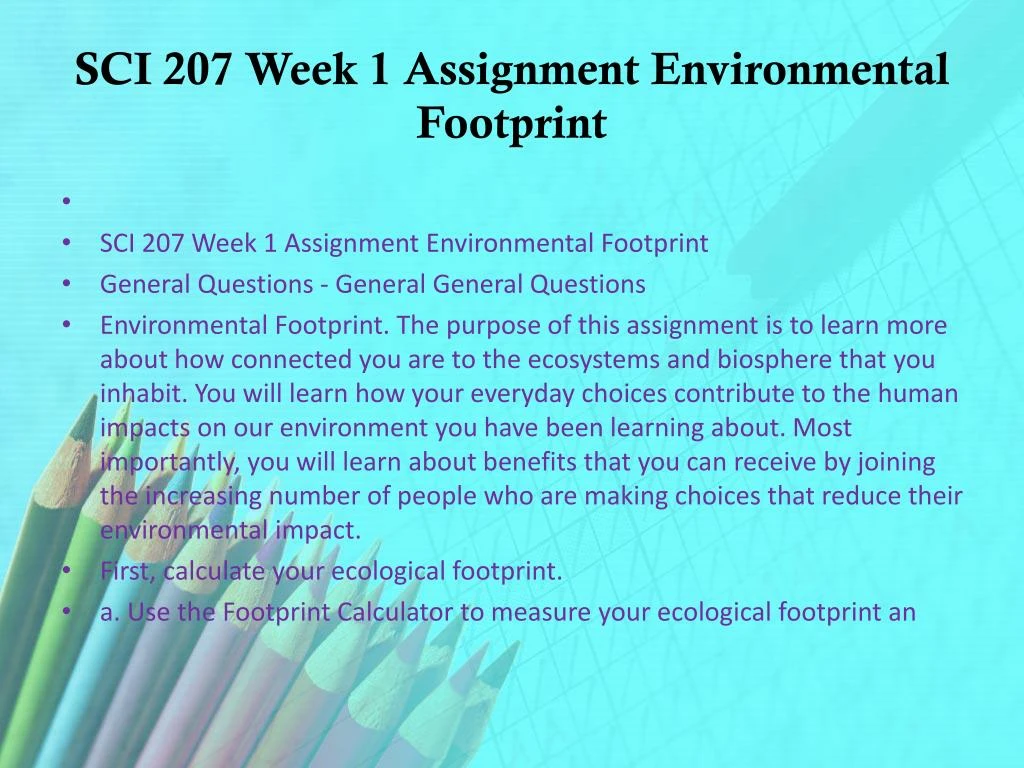 SCI 207 Week 1 Assignment Environmental Footprint

•
• SCI 207 Week 1 Assignment Environmental Footprint
• General Questions - General General Questions
• Environmental Footprint. The purpose of this assignment is to learn more about how connected you are to the ecosystems and biosphere that you inhabit. You will learn how your everyday choices contribute to the human impacts on our environment you have been learning about. Most importantly, you will learn about benefits that you can receive by joining the increasing number of people who are making choices that reduce their environmental impact.
• First, calculate your ecological footprint.
• a. Use the Footprint Calculator to measure your ecological footprint an